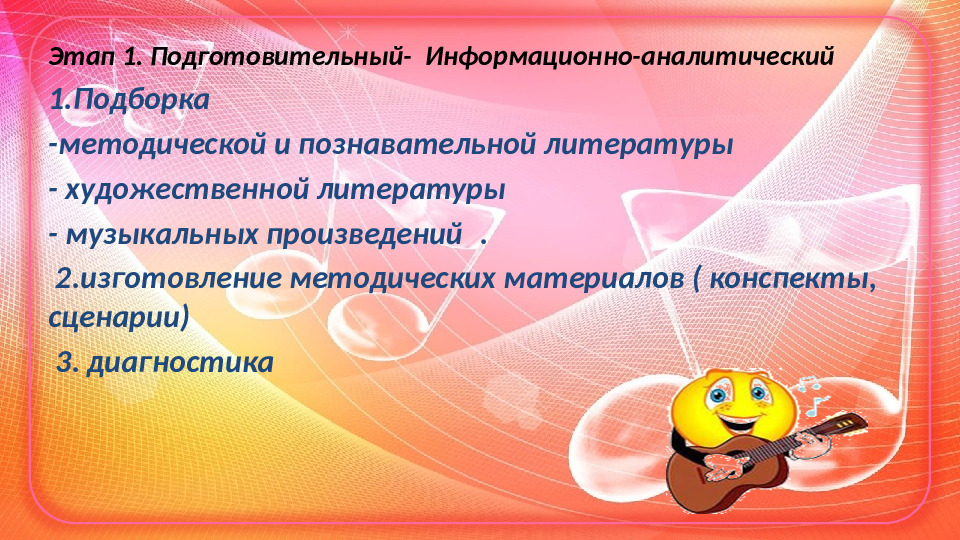 Этап 1. Подготовительный- Информационно-аналитический

1.Подборка

-методической и познавательной литературы

- художественной литературы

- музыкальных произведений .

2.изготовление методических материалов ( конспекты, сценарии)

3. диагностика